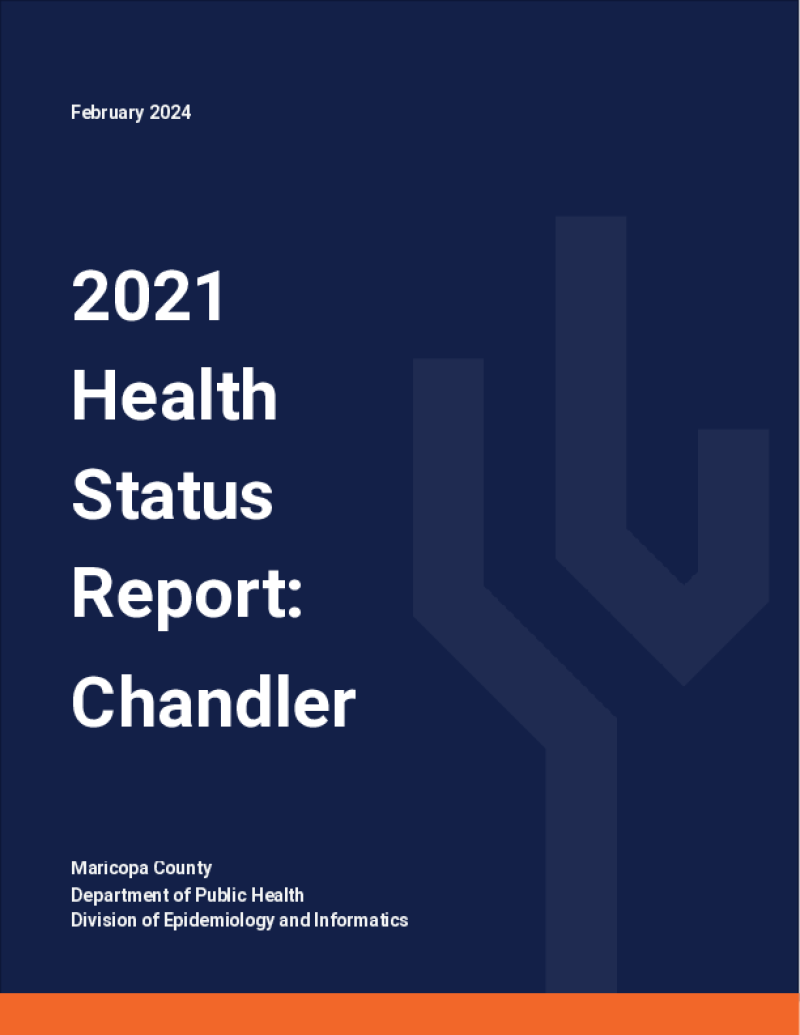 February 2024

2021 Health Status Report: Chandler

Maricopa County
Department of Public Health
Division of Epidemiology and Informatics